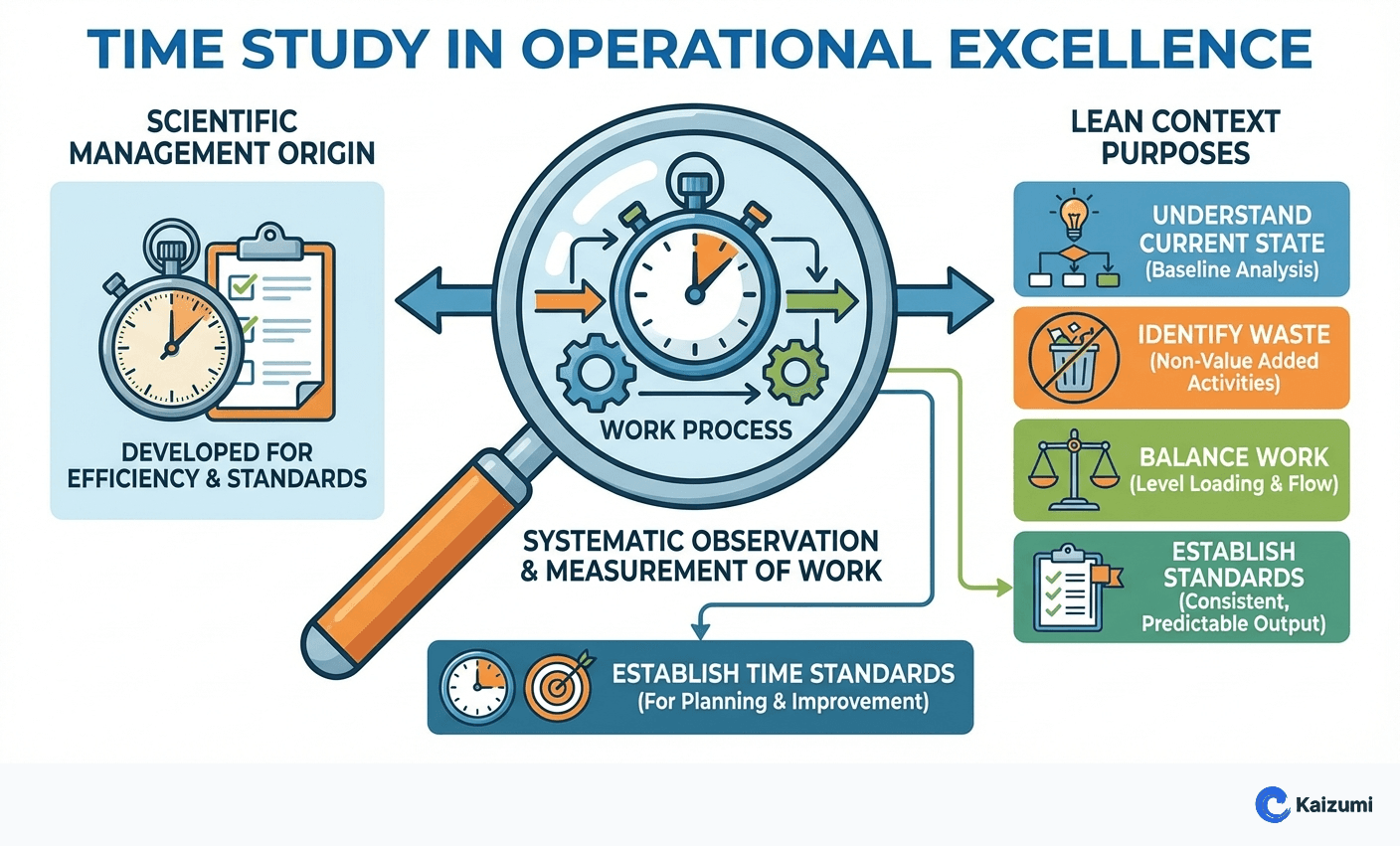 TIME STUDY IN OPERATIONAL EXCELLENCE

SCIENTIFIC MANAGEMENT ORIGIN

DEVELOPED FOR EFFICIENCY & STANDARDS

WORK PROCESS

SYSTEMATIC OBSERVATION & MEASUREMENT OF WORK

ESTABLISH TIME STANDARDS (For Planning & Improvement)

LEAN CONTEXT PURPOSES

UNDERSTAND CURRENT STATE (Baseline Analysis)

IDENTIFY WASTE (Non-Value Added Activities)

BALANCE WORK (Level Loading & Flow)

ESTABLISH STANDARDS (Consistent, Predictable Output)

Kaizumi